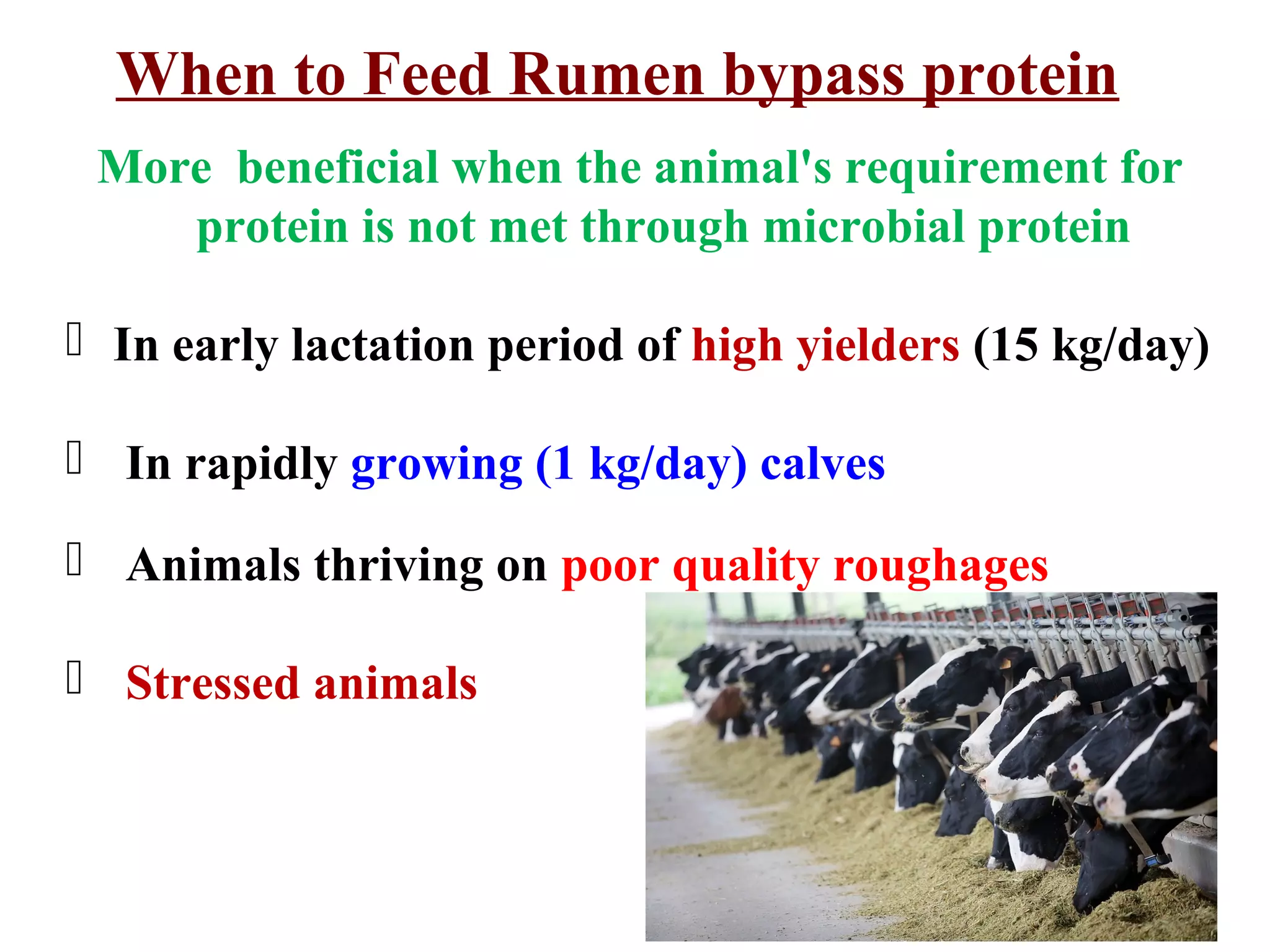 When to Feed Rumen bypass protein

More beneficial when the animal's requirement for protein is not met through microbial protein

In early lactation period of high yielders (15 kg/day)

In rapidly growing (1 kg/day) calves

Animals thriving on poor quality roughages

Stressed animals